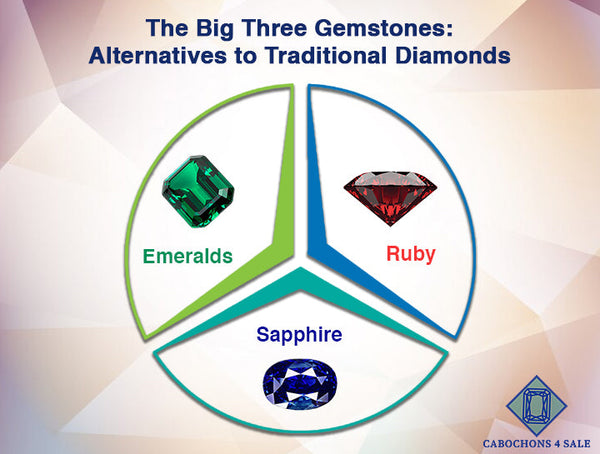 The Big Three Gemstones:
Alternatives to Traditional Diamonds

Emeralds

Ruby

Sapphire

CABOCHONS 4 SALE